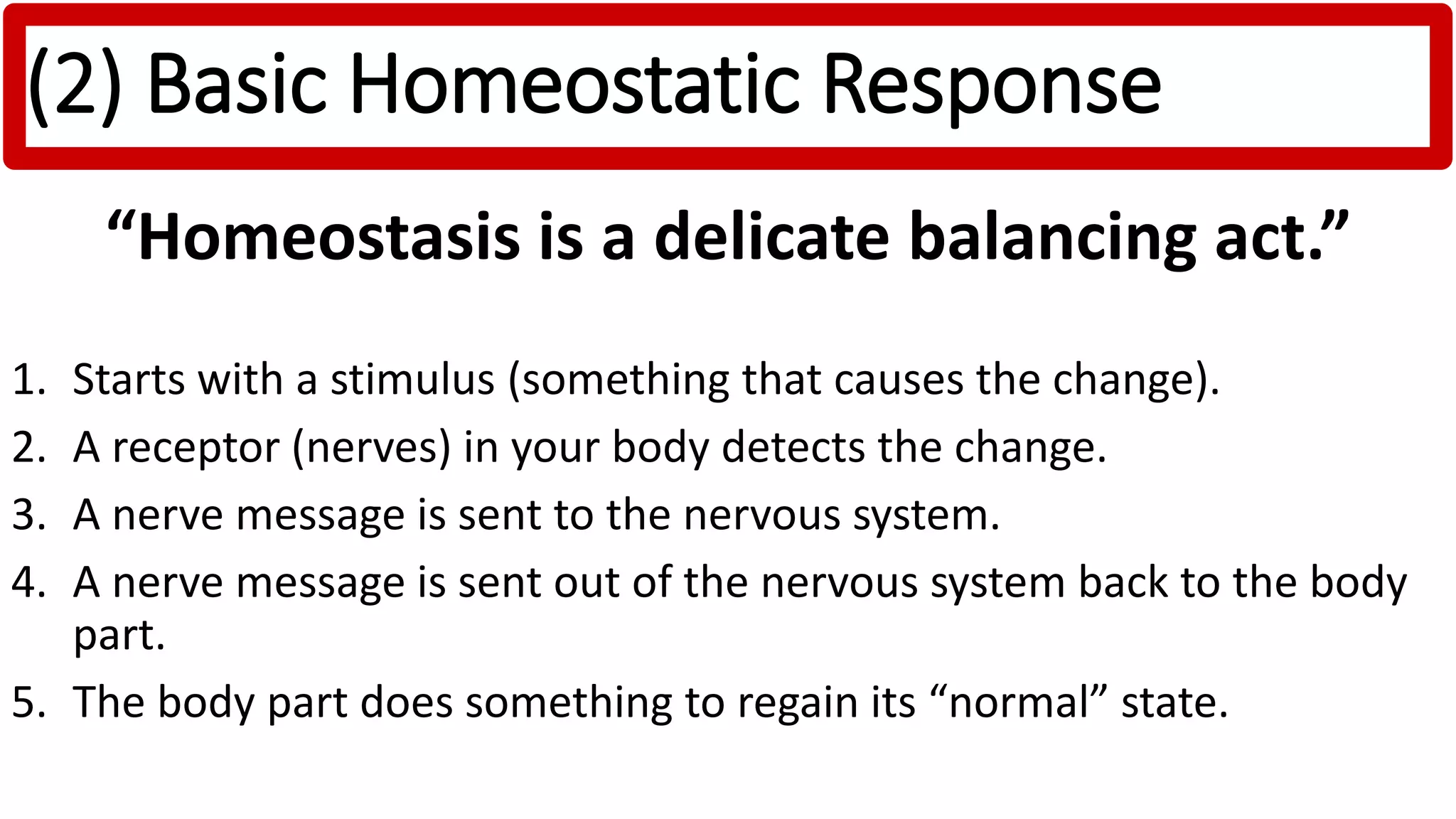 (2) Basic Homeostatic Response

“Homeostasis is a delicate balancing act.”

1. Starts with a stimulus (something that causes the change).
2. A receptor (nerves) in your body detects the change.
3. A nerve message is sent to the nervous system.
4. A nerve message is sent out of the nervous system back to the body part.
5. The body part does something to regain its “normal” state.